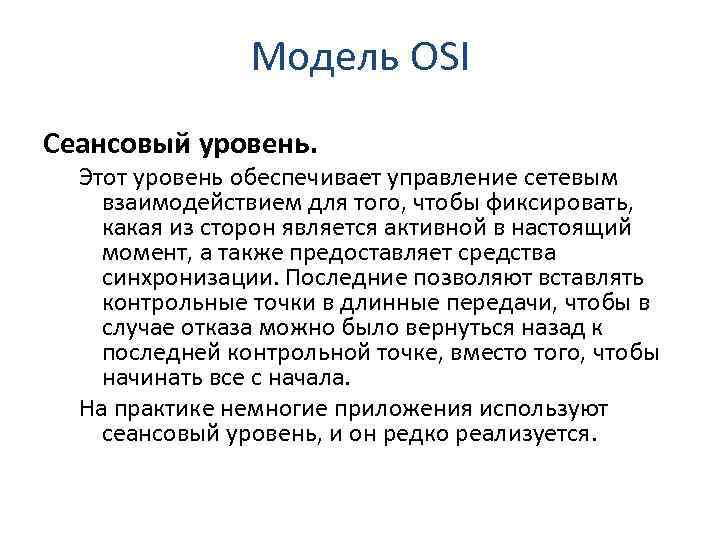 Модель OSI

Сеансовый уровень.

Этот уровень обеспечивает управление сетевым взаимодействием для того, чтобы фиксировать, какая из сторон является активной в настоящий момент, а также предоставляет средства синхронизации. Последние позволяют вставлять контрольные точки в длинные передачи, чтобы в случае отказа можно было вернуться назад к последней контрольной точке, вместо того, чтобы начинать все с начала.

На практике немногие приложения используют сеансовый уровень, и он редко реализуется.